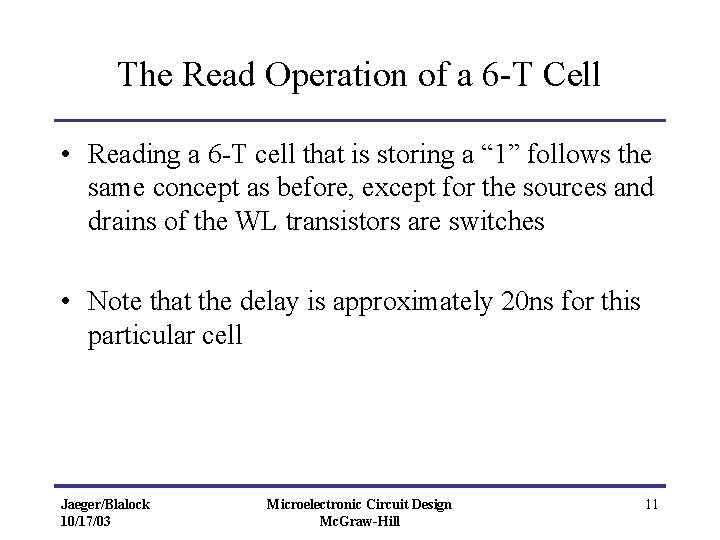 The Read Operation of a 6-T Cell

• Reading a 6-T cell that is storing a “1” follows the same concept as before, except for the sources and drains of the WL transistors are switches

• Note that the delay is approximately 20ns for this particular cell

Jaeger/Blalock
10/17/03

Microelectronic Circuit Design
McGraw-Hill

11